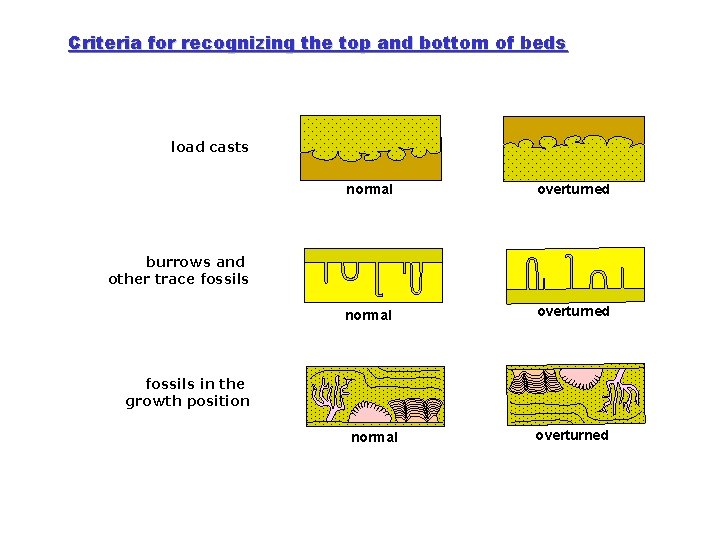 Criteria for recognizing the top and bottom of beds

load casts

normal

overturned

burrows and other trace fossils

normal

overturned

fossils in the growth position

normal

overturned